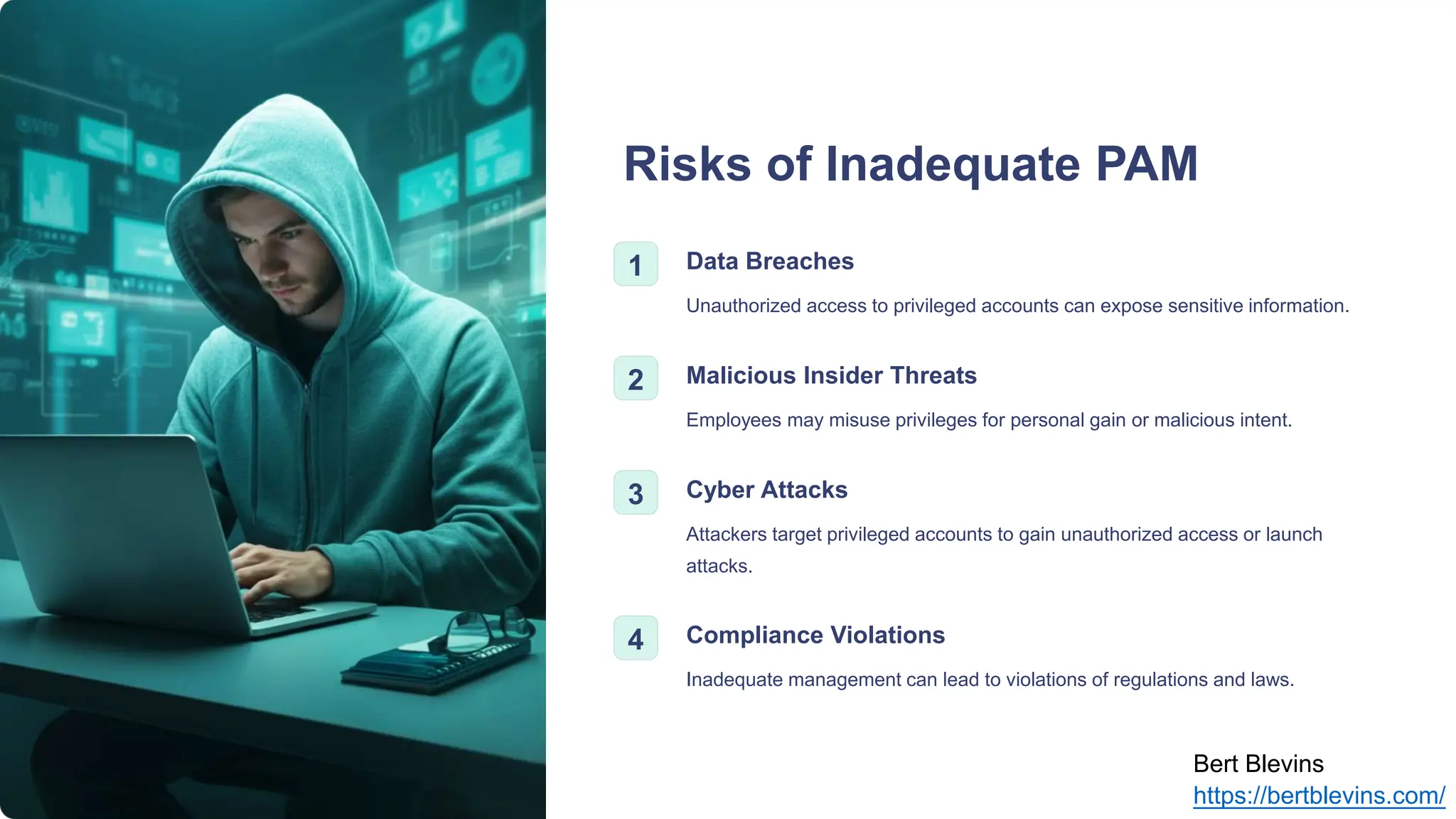 Risks of Inadequate PAM

1 Data Breaches

Unauthorized access to privileged accounts can expose sensitive information.

2 Malicious Insider Threats

Employees may misuse privileges for personal gain or malicious intent.

3 Cyber Attacks

Attackers target privileged accounts to gain unauthorized access or launch attacks.

4 Compliance Violations

Inadequate management can lead to violations of regulations and laws.

Bert Blevins
https://bertblevins.com/